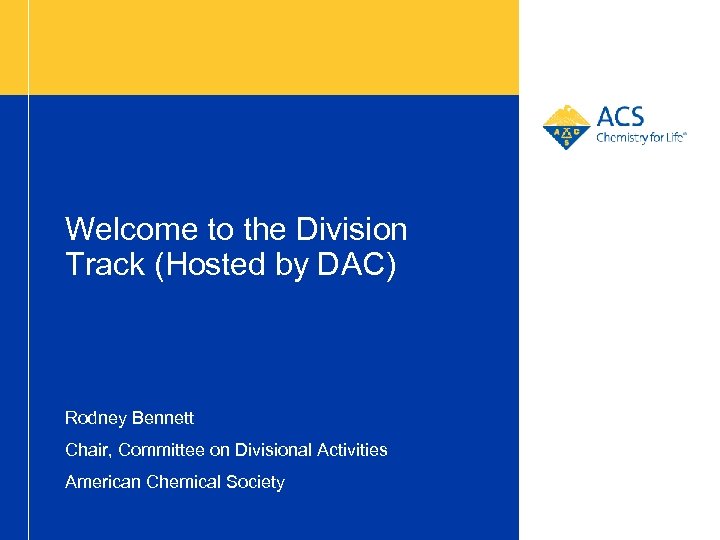 ACS
Chemistry for Life®

Welcome to the Division Track (Hosted by DAC)

Rodney Bennett

Chair, Committee on Divisional Activities

American Chemical Society